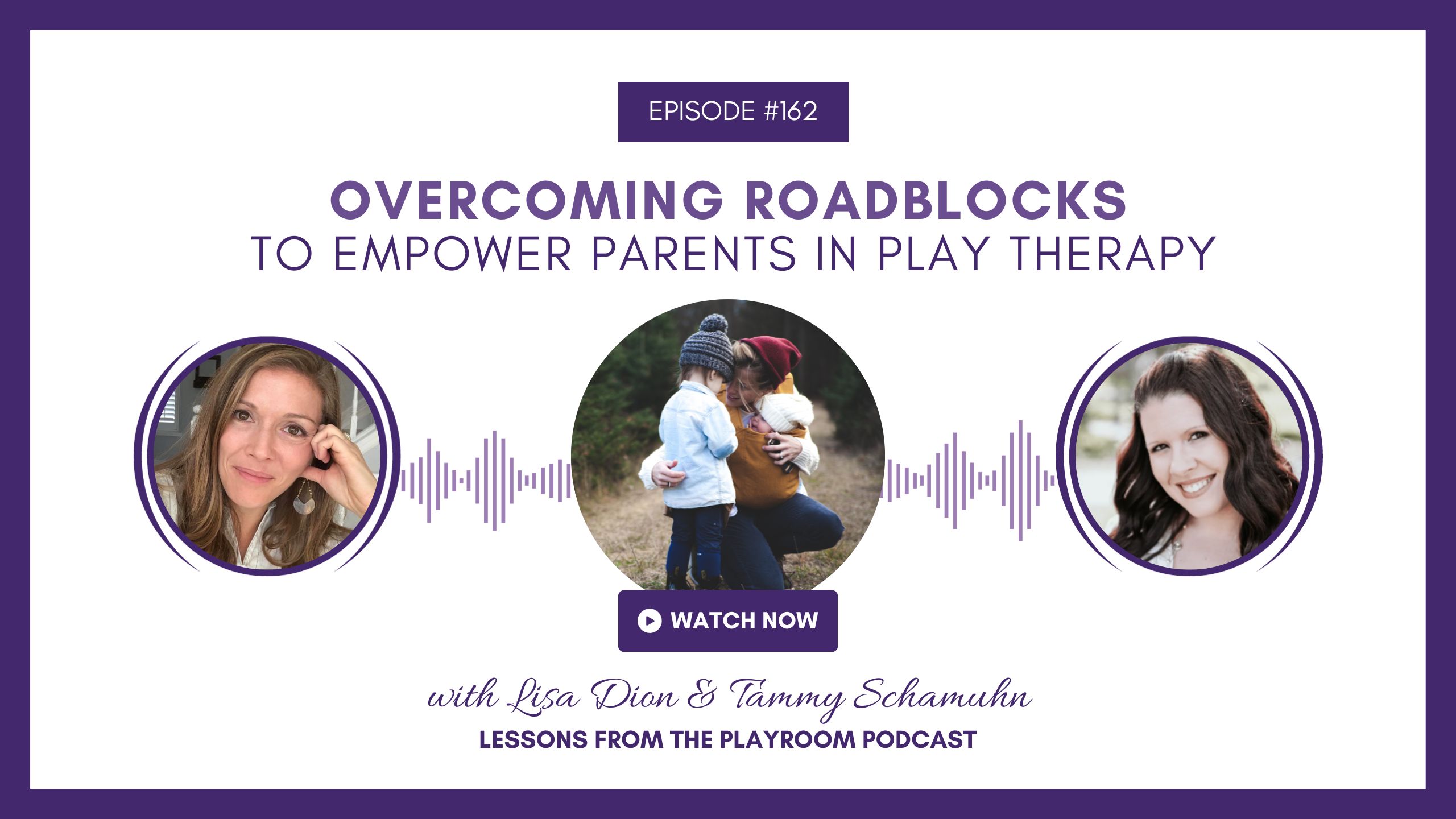 EPISODE #162

OVERCOMING ROADBLOCKS
TO EMPOWER PARENTS IN PLAY THERAPY

WATCH NOW

with Lisa Dion & Tammy Schamuhn
LESSONS FROM THE PLAYROOM PODCAST